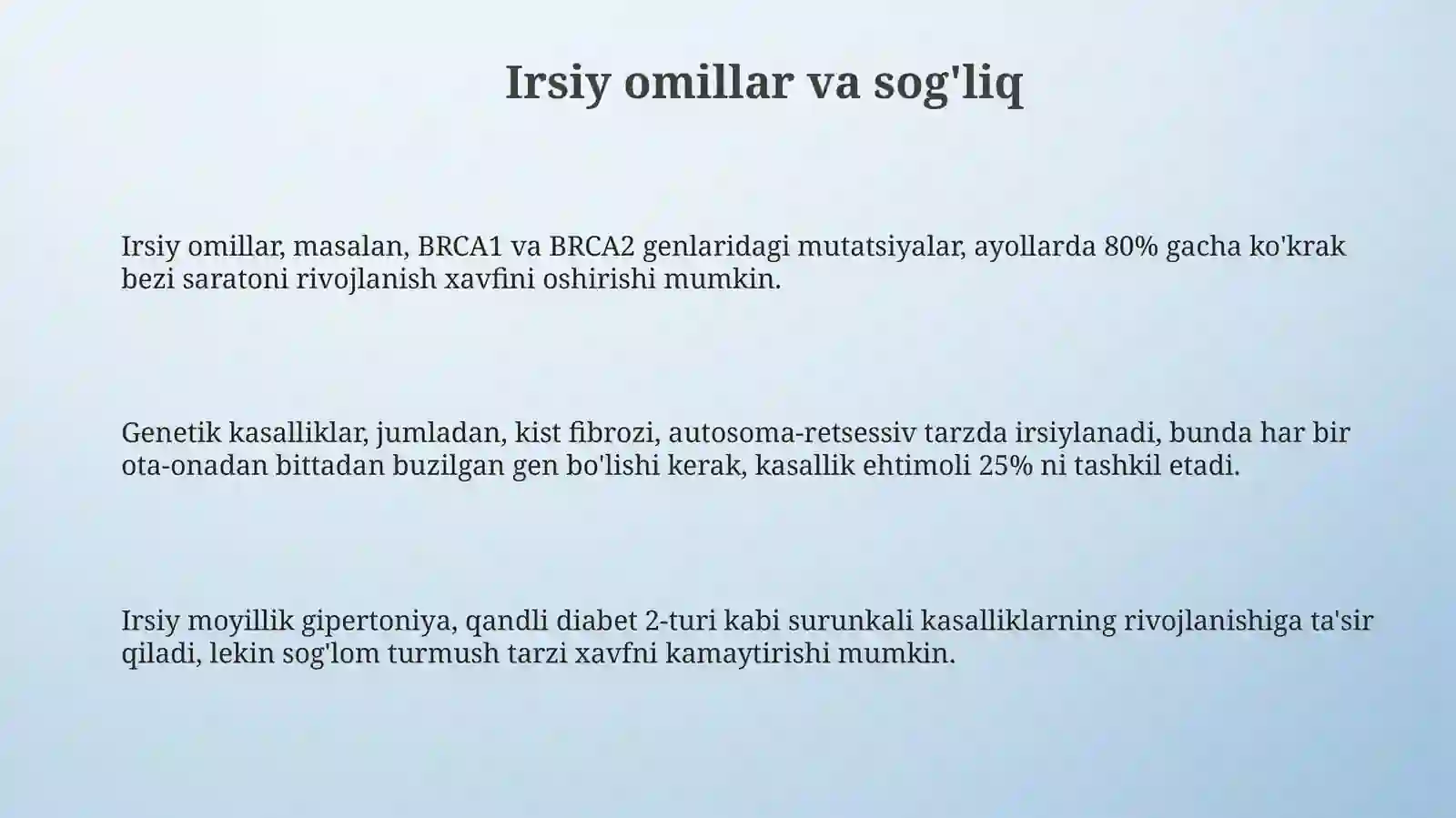 Irsiy omillar va sog'liq

Irsiy omillar, masalan, BRCA1 va BRCA2 genlaridagi mutatsiyalar, ayollarda 80% gacha ko'krak bezi saratoni rivojlanish xavfini oshirishi mumkin.

Genetik kasalliklar, jumladan, kist fibrozi, autosoma-retsessiv tarzda irsiylanadi, bunda har bir ota-onadan bittadan buzilgan gen bo'lishi kerak, kasallik ehtimoli 25% ni tashkil etadi.

Irsiy moyillik gipertoniya, qandli diabet 2-turi kabi surunkali kasalliklarning rivojlanishiga ta'sir qiladi, lekin sog'lom turmush tarzi xavfni kamaytirishi mumkin.